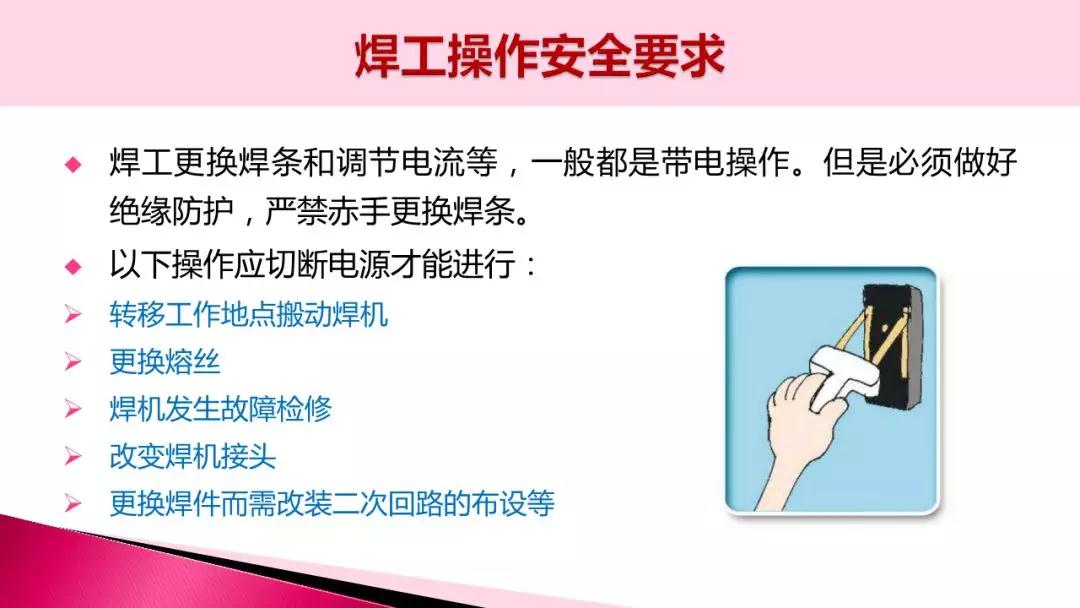 焊工操作安全要求

◆ 焊工更换焊条和调节电流等，一般都是带电操作。但是必须做好绝缘防护，严禁赤手更换焊条。

◆ 以下操作应切断电源才能进行：

➢ 转移工作地点搬动焊机

➢ 更换熔丝

➢ 焊机发生故障检修

➢ 改变焊机接头

➢ 更换焊件而需改装二次回路的布设等